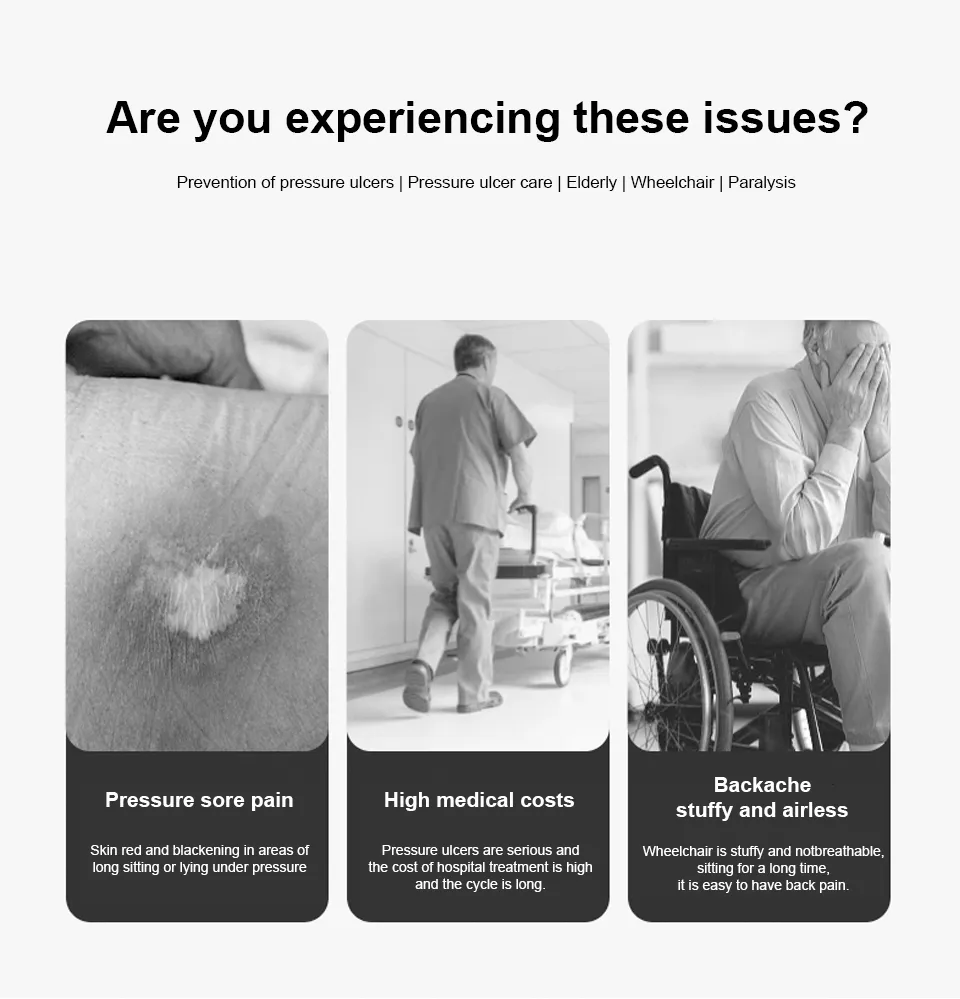 Are you experiencing these issues?

Prevention of pressure ulcers | Pressure ulcer care | Elderly | Wheelchair | Paralysis

Pressure sore pain

Skin red and blackening in areas of long sitting or lying under pressure

High medical costs

Pressure ulcers are serious and the cost of hospital treatment is high and the cycle is long.

Backache stuffy and airless

Wheelchair is stuffy and notbreathable, sitting for a long time, it is easy to have back pain.